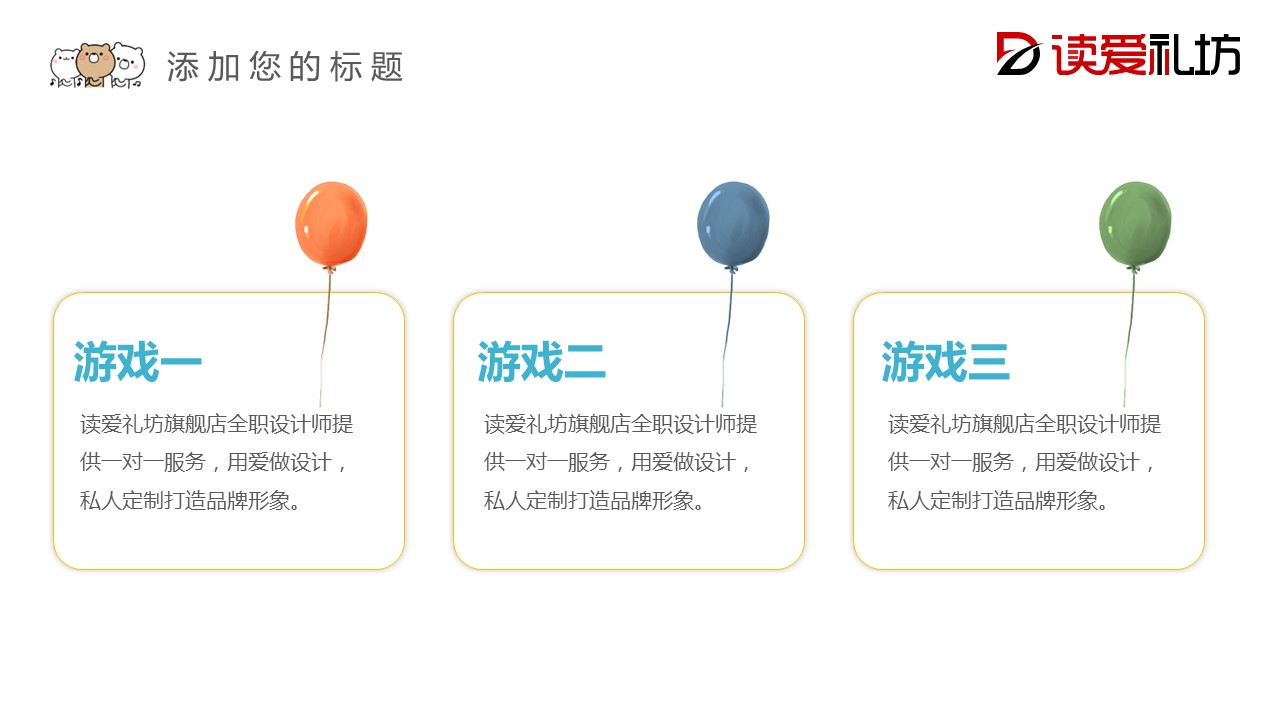 添加您的标题

读爱礼坊

游戏一

读爱礼坊旗舰店全职设计师提供一对一服务，用爱做设计，私人定制打造品牌形象。

游戏二

读爱礼坊旗舰店全职设计师提供一对一服务，用爱做设计，私人定制打造品牌形象。

游戏三

读爱礼坊旗舰店全职设计师提供一对一服务，用爱做设计，私人定制打造品牌形象。